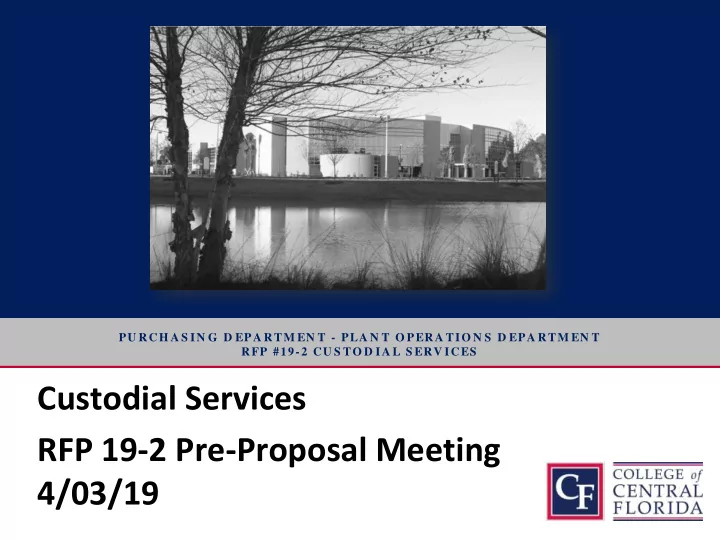 PURCHASING DEPARTMENT - PLANT OPERATIONS DEPARTMENT
RFP #19-2 CUSTODIAL SERVICES

Custodial Services

RFP 19-2 Pre-Proposal Meeting
4/03/19

CF COLLEGE of CENTRAL FLORIDA